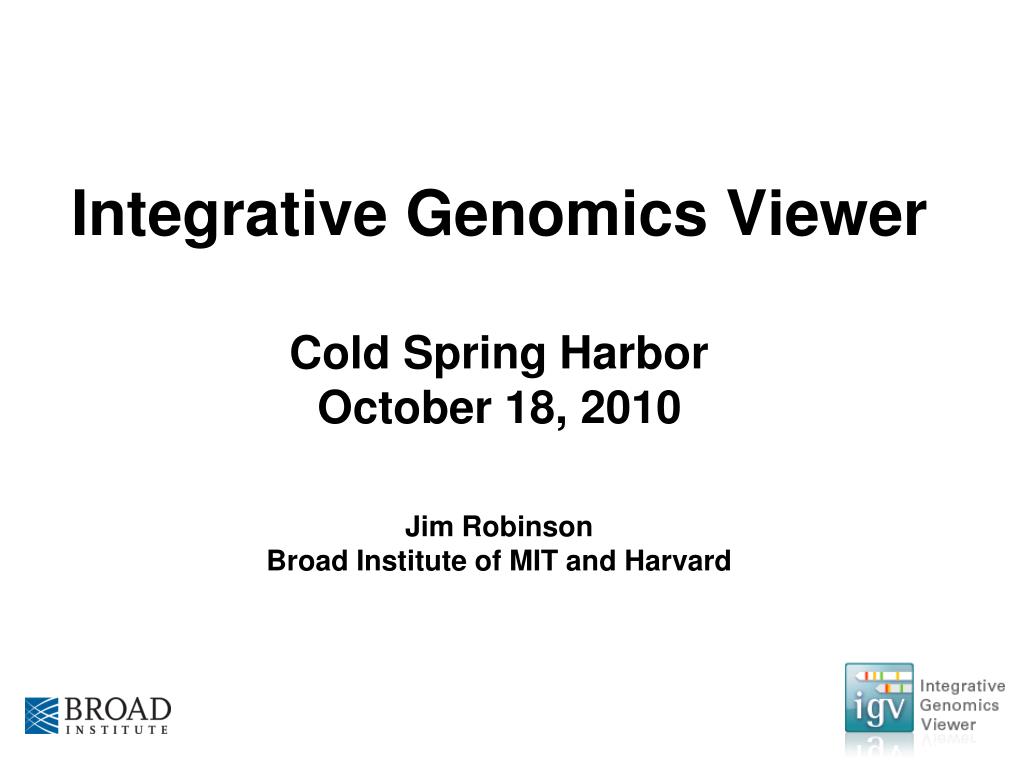 Integrative Genomics Viewer

Cold Spring Harbor
October 18, 2010

Jim Robinson
Broad Institute of MIT and Harvard

BROAD
INSTITUTE

igv
Integrative
Genomics
Viewer